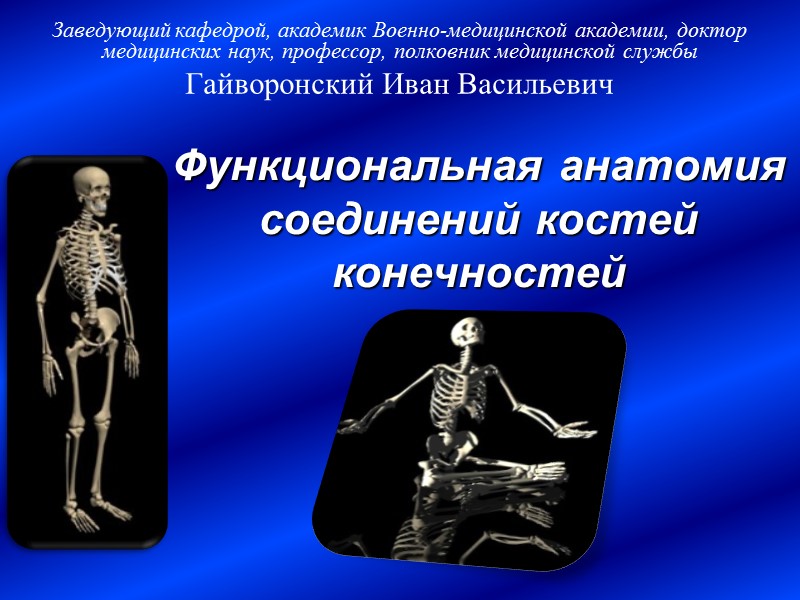 Заведующий кафедрой, академик Военно-медицинской академии, доктор медицинских наук, профессор, полковник медицинской службы

Гайворонский Иван Васильевич

Функциональная анатомия соединений костей конечностей